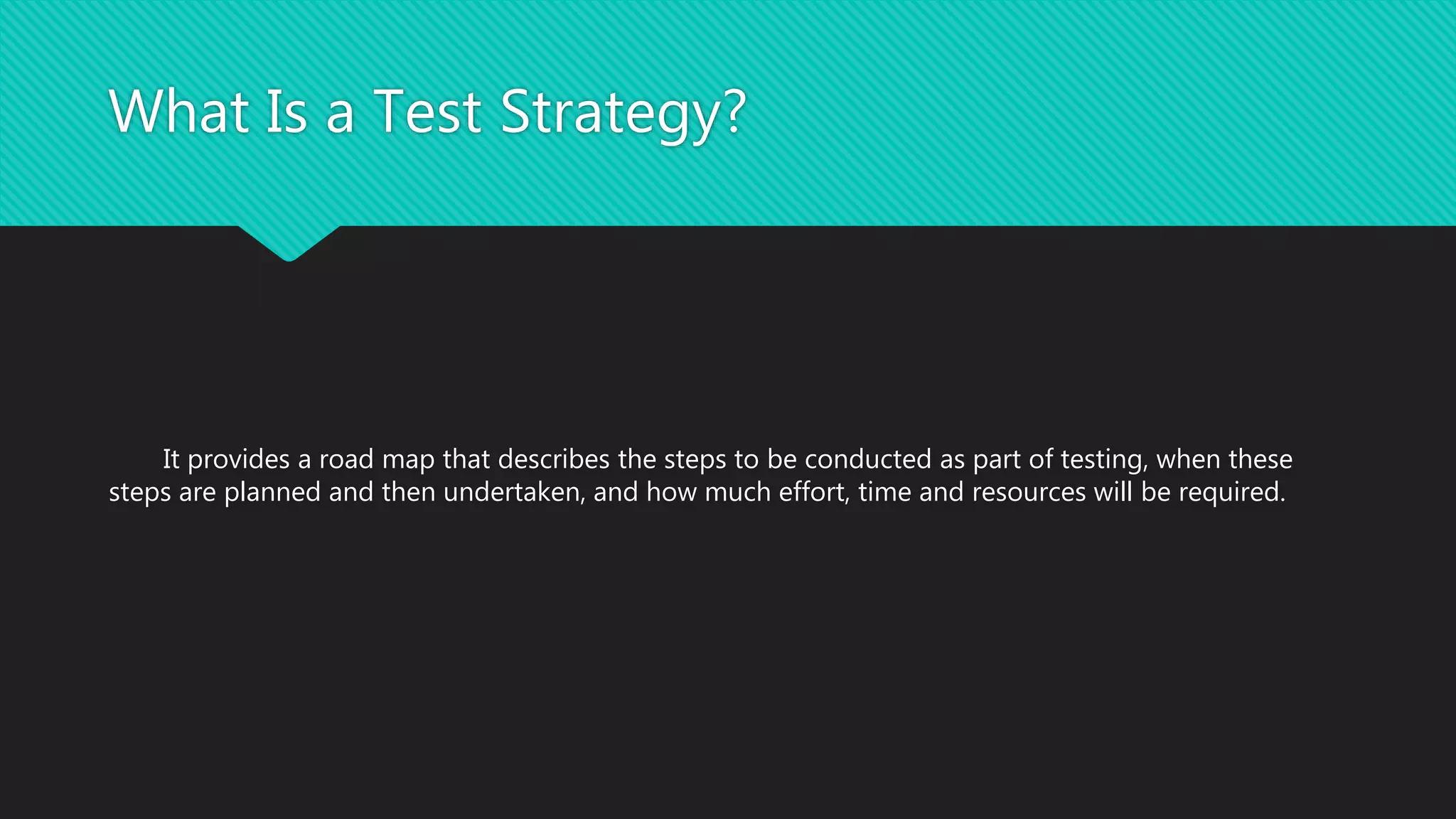 What Is a Test Strategy?

It provides a road map that describes the steps to be conducted as part of testing, when these steps are planned and then undertaken, and how much effort, time and resources will be required.